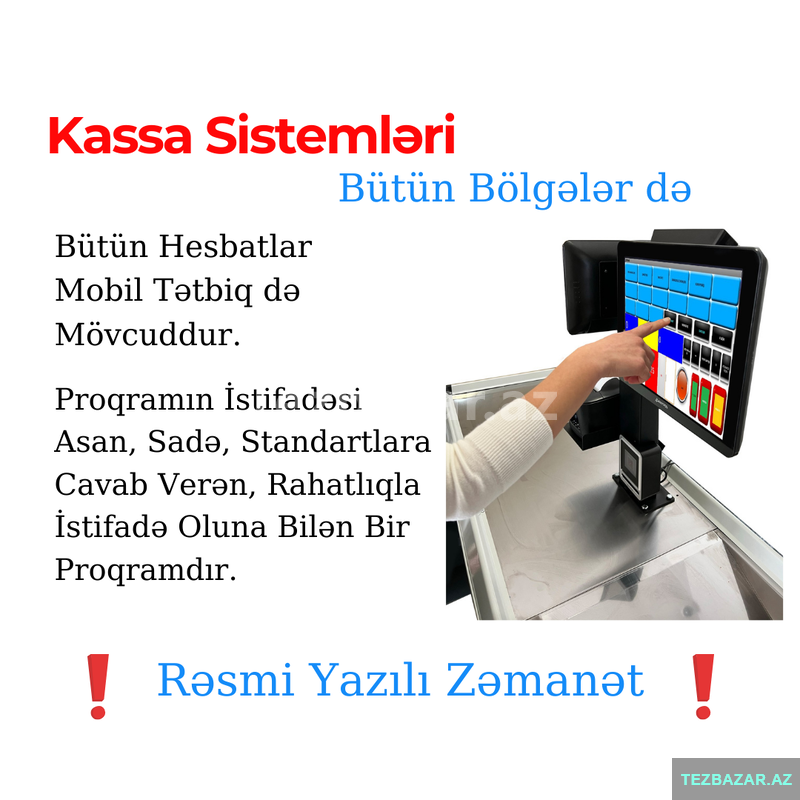 Kassa Sistemləri

Bütün Bölgələr də

Bütün Hesbatlar Mobil Tətbiq də Mövcuddur.

Proqramın İstifadəsi Asan, Sadə, Standartlara Cavab Verən, Rahatlıqla İstifadə Oluna Bilən Bir Proqramdır.

❗ Rəsmi Yazılı Zəmanət ❗

TEZBAZAR.AZ